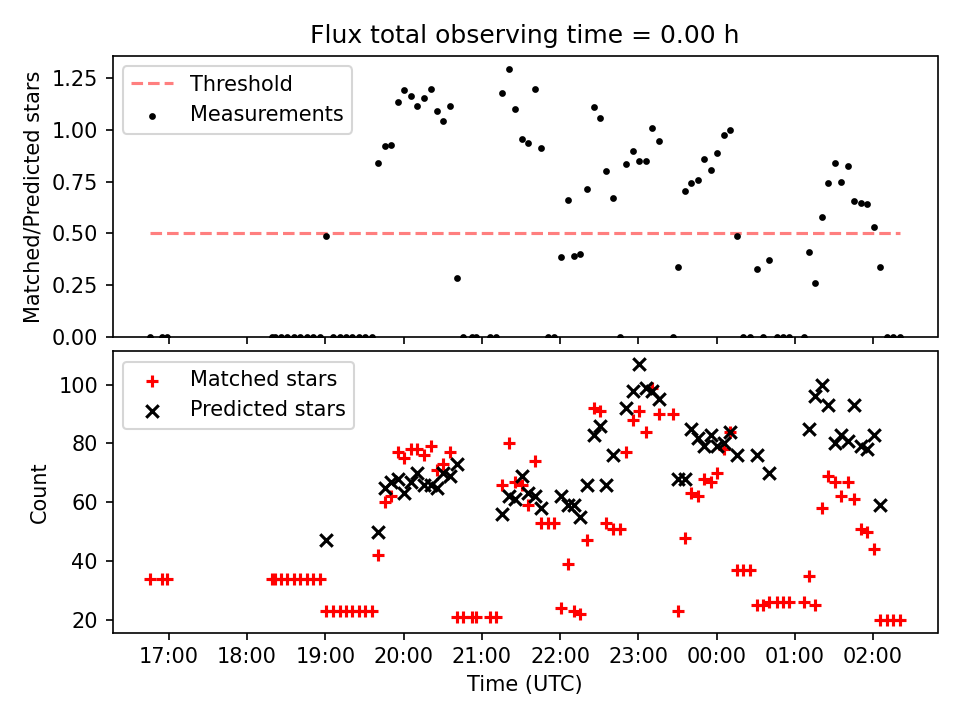 Flux total observing time = 0.00 h

Threshold
Measurements

Matched/Predicted stars

1.25
1.00
0.75
0.50
0.25
0.00

Matched stars
Predicted stars

Count

100
80
60
40
20

17:00 18:00 19:00 20:00 21:00 22:00 23:00 00:00 01:00 02:00

Time (UTC)